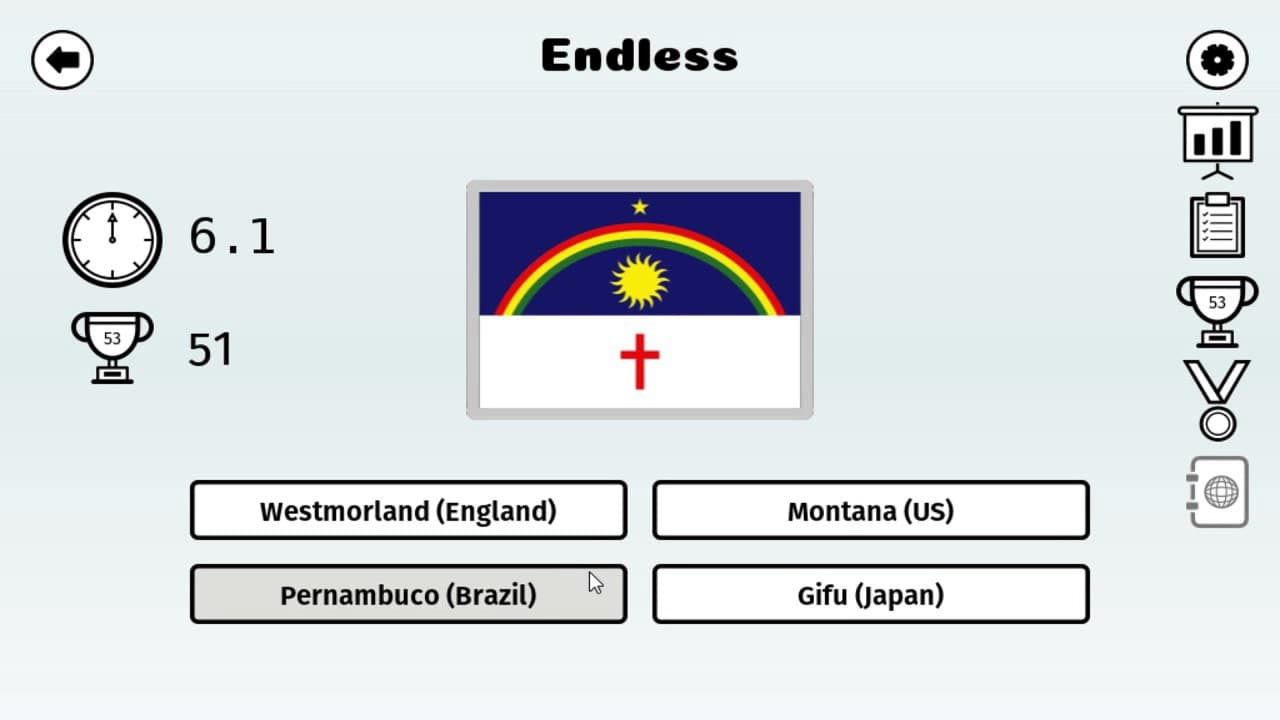 Endless

6.1

53

51

53

Westmorland (England)

Montana (US)

Pernambuco (Brazil)

Gifu (Japan)